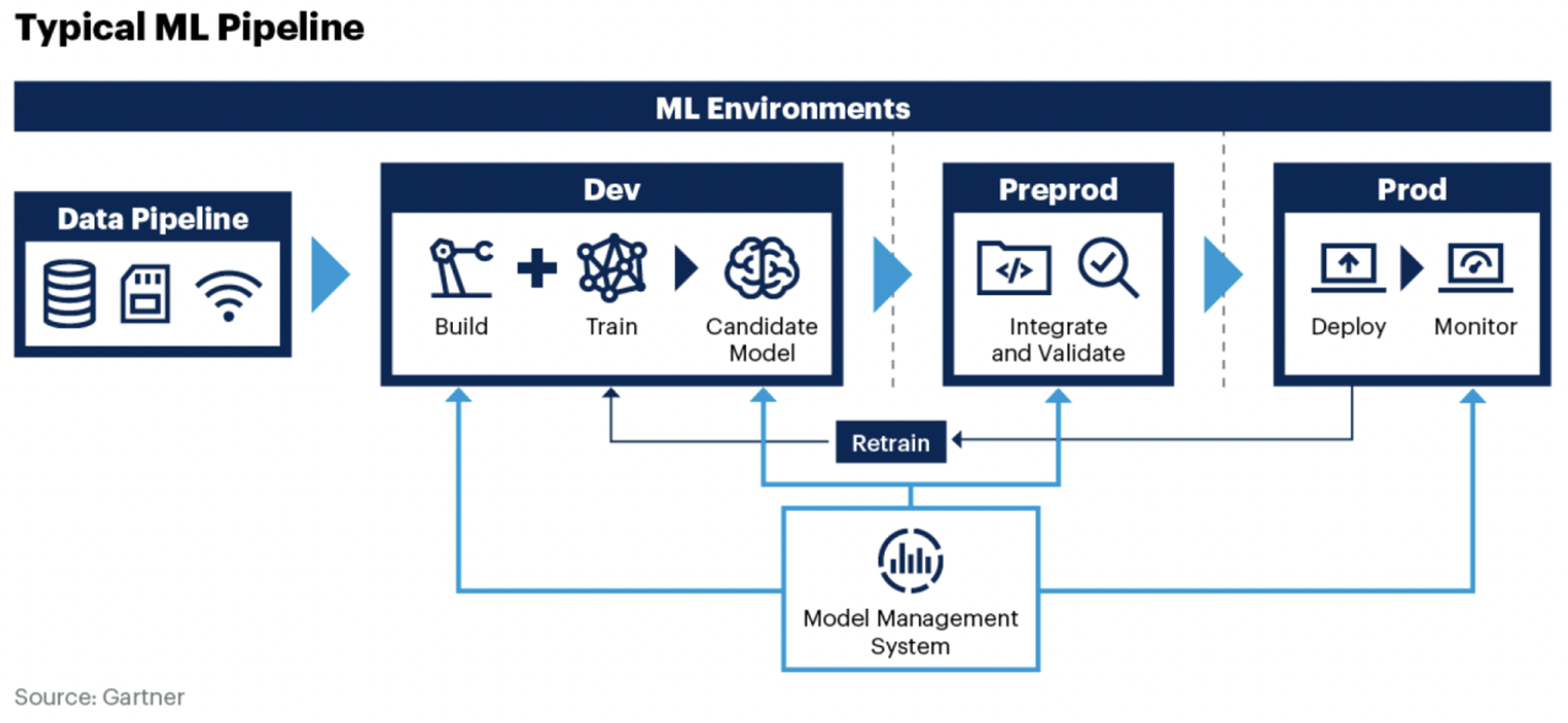 Typical ML Pipeline

ML Environments

Data Pipeline

Dev

Build

Train

Candidate Model

Preprod

Integrate and Validate

Prod

Deploy

Monitor

Retrain

Model Management System

Source: Gartner